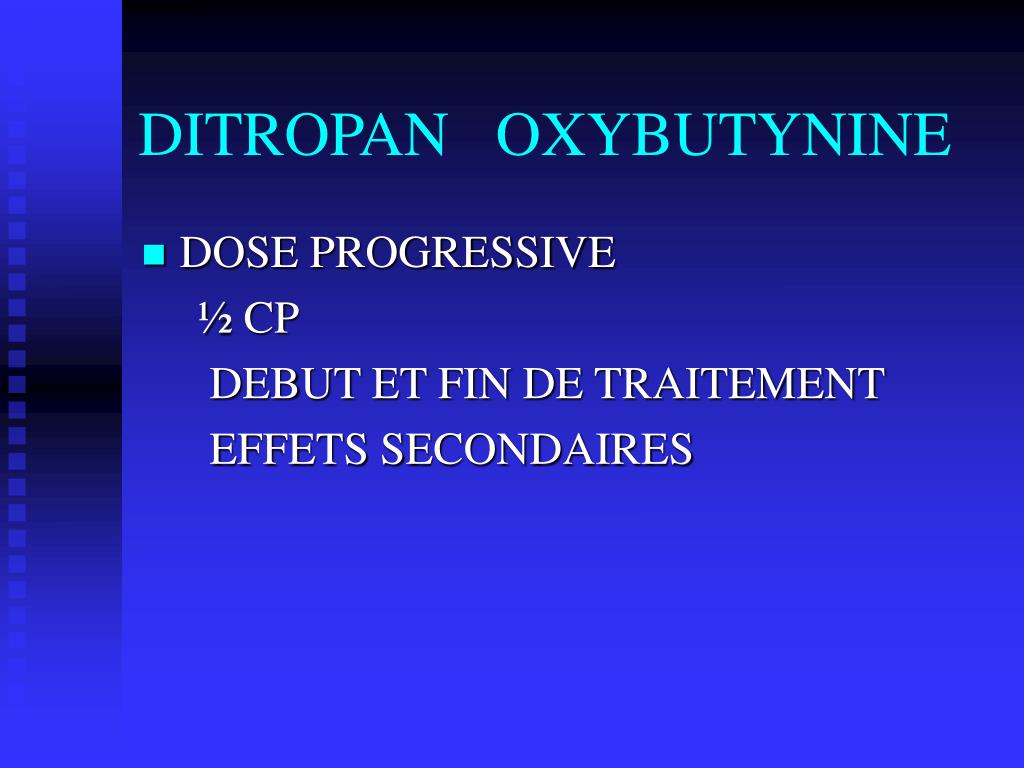 DITROPAN OXYBUTYNINE

DOSE PROGRESSIVE
½ CP
DEBUT ET FIN DE TRAITEMENT
EFFETS SECONDAIRES